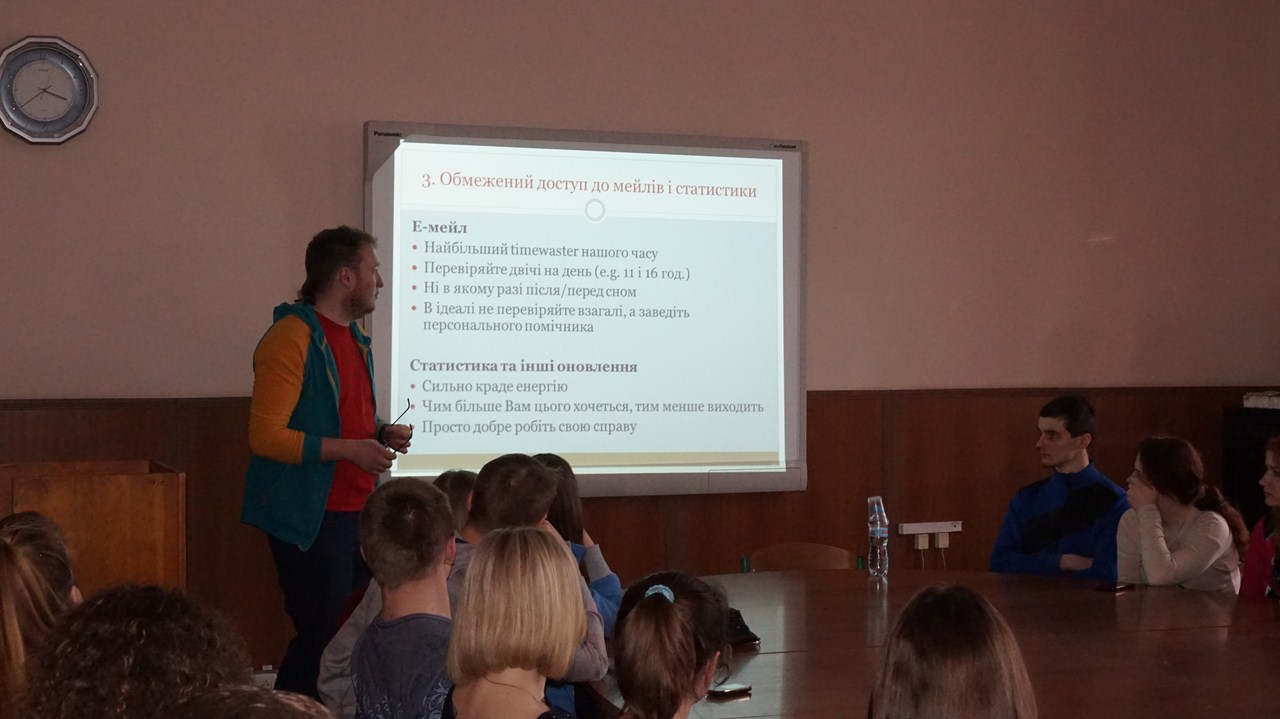 Panasonic

3. Обмежений доступ до мейлів і статистики

Е-мейл
• Найбільший timewaster нашого часу
• Перевіряйте двічі на день (e.g. 11 і 16 год.)
• Ні в якому разі після/перед сном
• В ідеалі не перевіряйте взагалі, а заведіть персонального помічника

Статистика та інші оновлення
• Сильно краде енергію
• Чим більше Вам цього хочеться, тим менше виходить
• Просто добре робіть свою справу